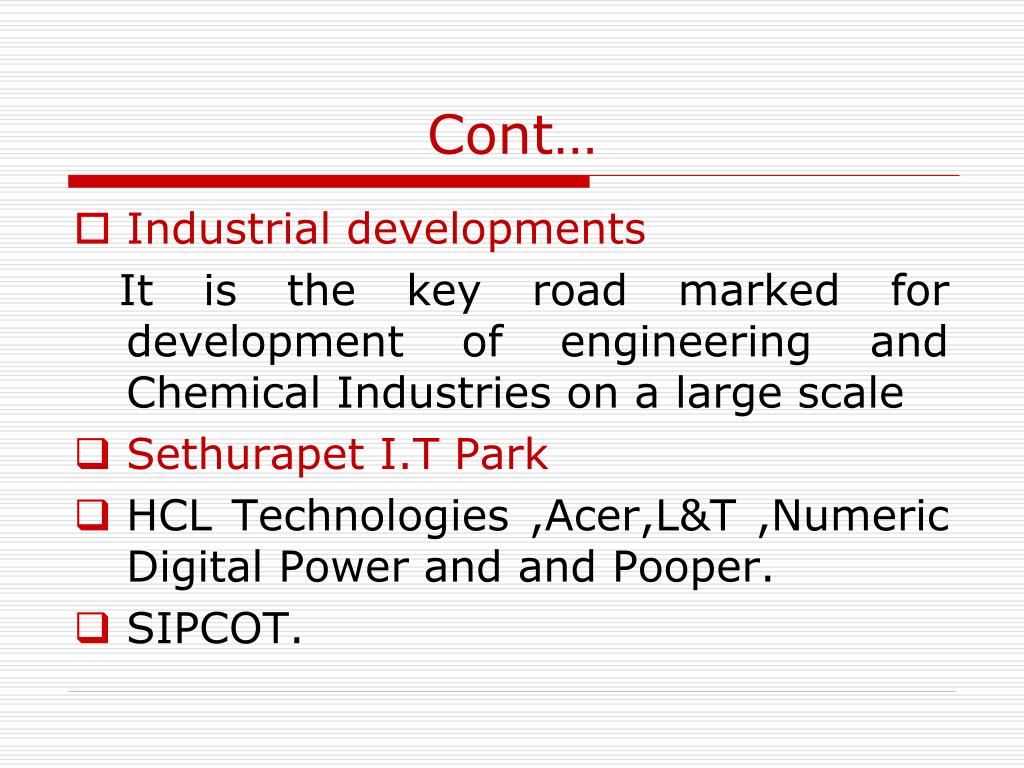 Cont…

Industrial developments

It is the key road marked for development of engineering and Chemical Industries on a large scale

Sethurapet I.T Park

HCL Technologies ,Acer,L&T ,Numeric Digital Power and and Pooper.

SIPCOT.